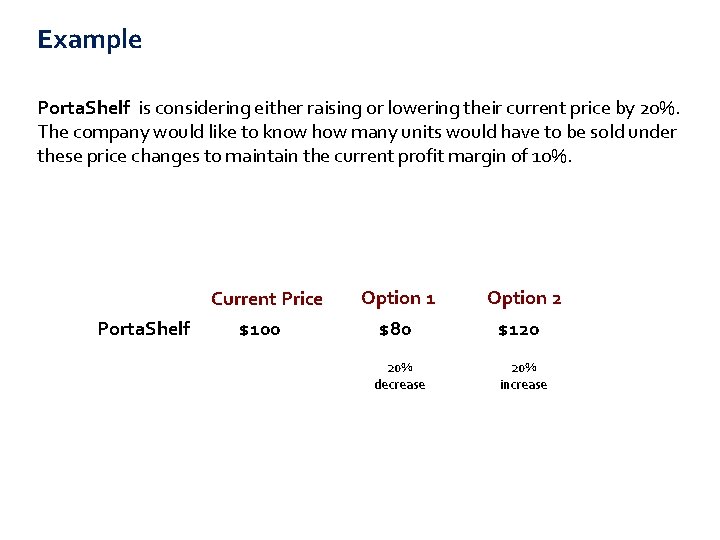 Example

PortaShelf is considering either raising or lowering their current price by 20%. The company would like to know how many units would have to be sold under these price changes to maintain the current profit margin of 10%.

| | Current Price | Option 1 | Option 2 |
|---|---|---|---|
| PortaShelf | \$100 | \$80 | \$120 |
| | | 20% decrease | 20% increase |